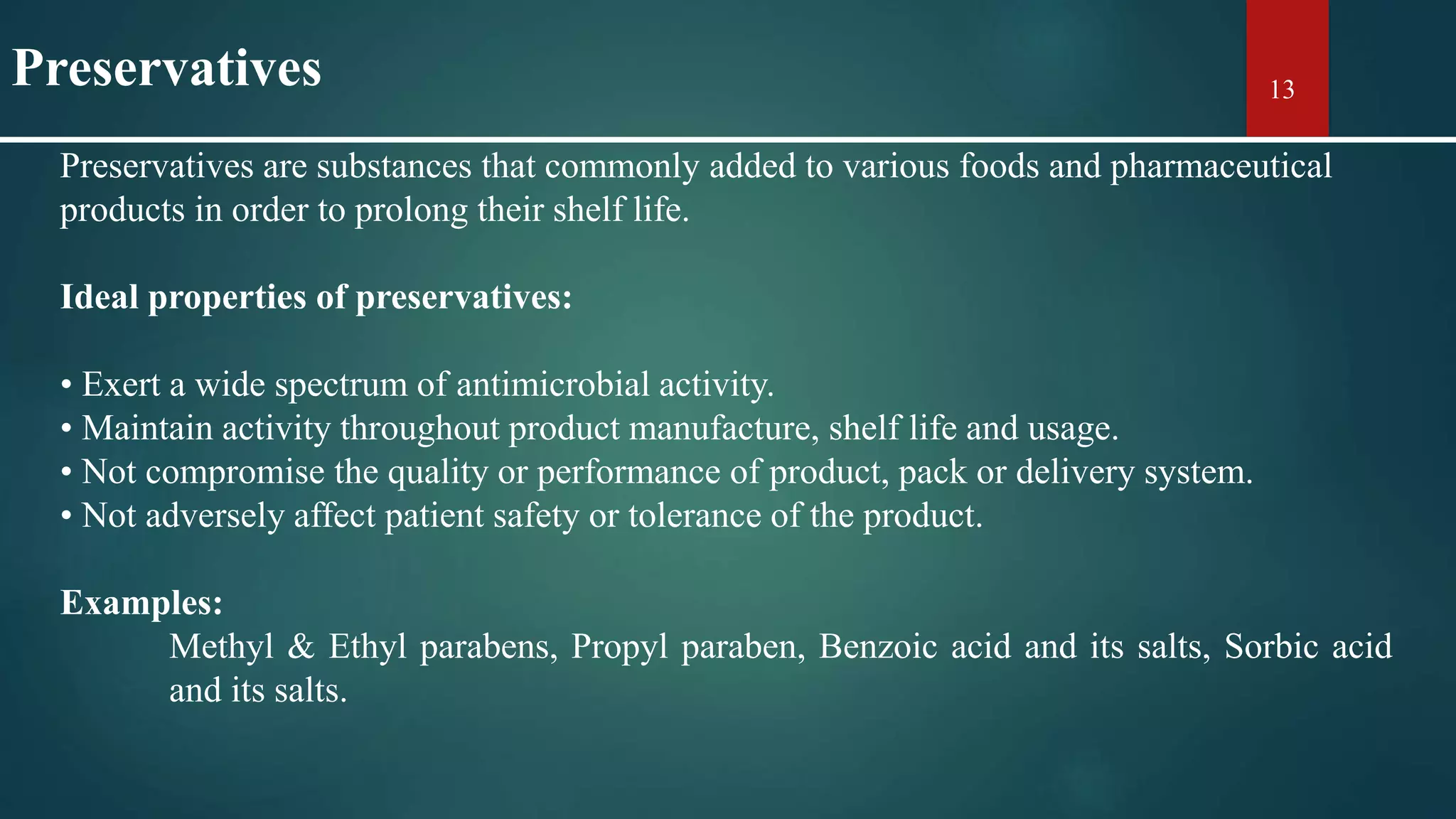 Preservatives

13

Preservatives are substances that commonly added to various foods and pharmaceutical products in order to prolong their shelf life.

Ideal properties of preservatives:

• Exert a wide spectrum of antimicrobial activity.
• Maintain activity throughout product manufacture, shelf life and usage.
• Not compromise the quality or performance of product, pack or delivery system.
• Not adversely affect patient safety or tolerance of the product.

Examples:
Methyl & Ethyl parabens, Propyl paraben, Benzoic acid and its salts, Sorbic acid and its salts.